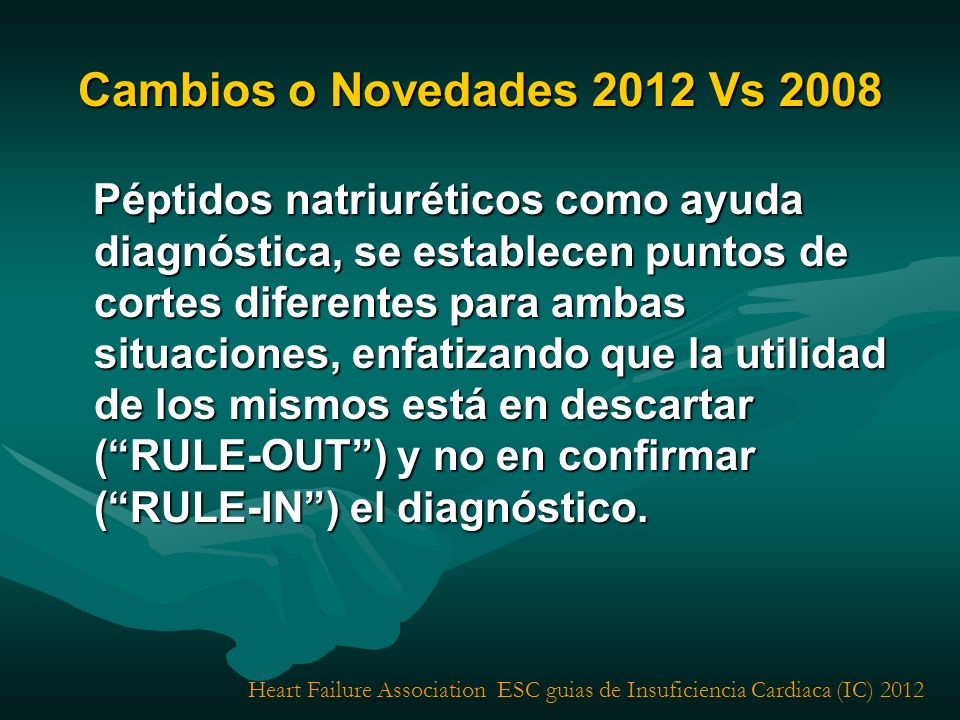 Cambios o Novedades 2012 Vs 2008

Péptidos natriuréticos como ayuda diagnóstica, se establecen puntos de cortes diferentes para ambas situaciones, enfatizando que la utilidad de los mismos está en descartar (“RULE-OUT”) y no en confirmar (“RULE-IN”) el diagnóstico.

Heart Failure Association ESC guias de Insuficiencia Cardiaca (IC) 2012